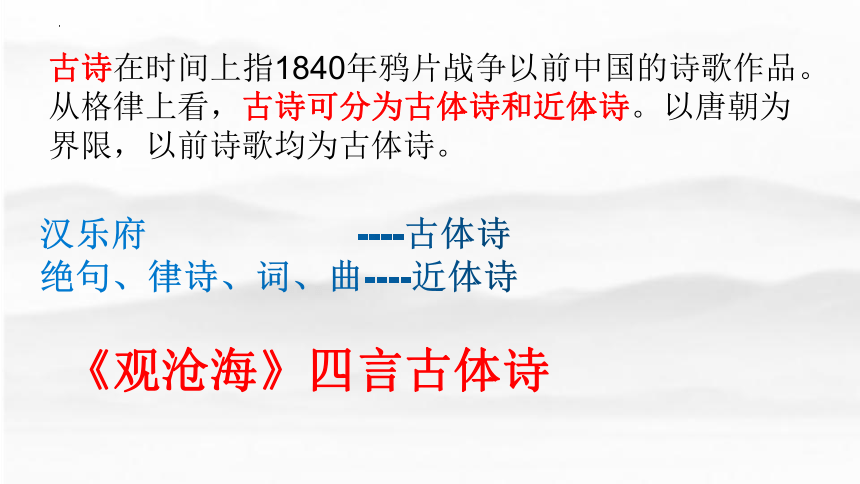 古诗在时间上指1840年鸦片战争以前中国的诗歌作品。从格律上看，古诗可分为古体诗和近体诗。以唐朝为界限，以前诗歌均为古体诗。

汉乐府 ----古体诗
绝句、律诗、词、曲----近体诗

《观沧海》四言古体诗